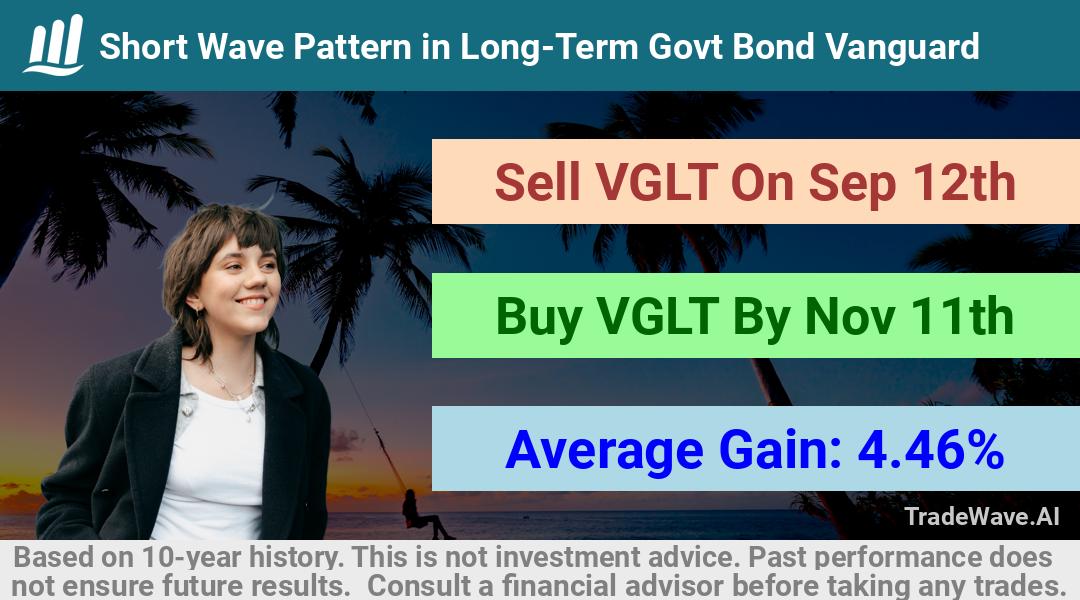 Short Wave Pattern in Long-Term Govt Bond Vanguard

Sell VGLT On Sep 12th

Buy VGLT By Nov 11th

Average Gain: 4.46%

TradeWave.AI

Based on 10-year history. This is not investment advice. Past performance does not ensure future results. Consult a financial advisor before taking any trades.